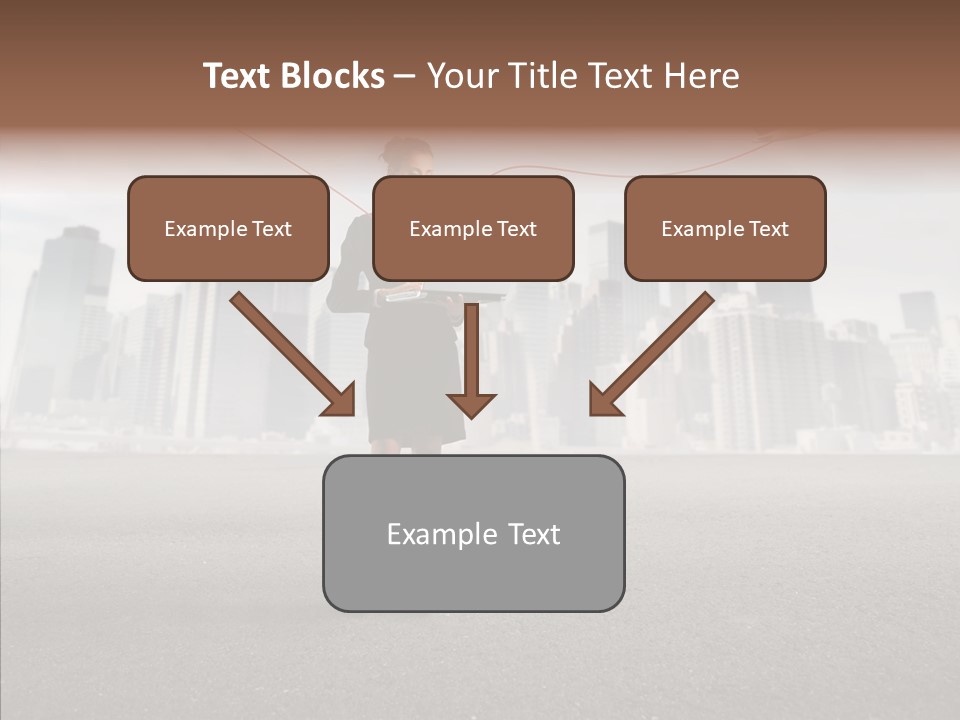 Text Blocks – Your Title Text Here

Example Text

Example Text

Example Text

Example Text